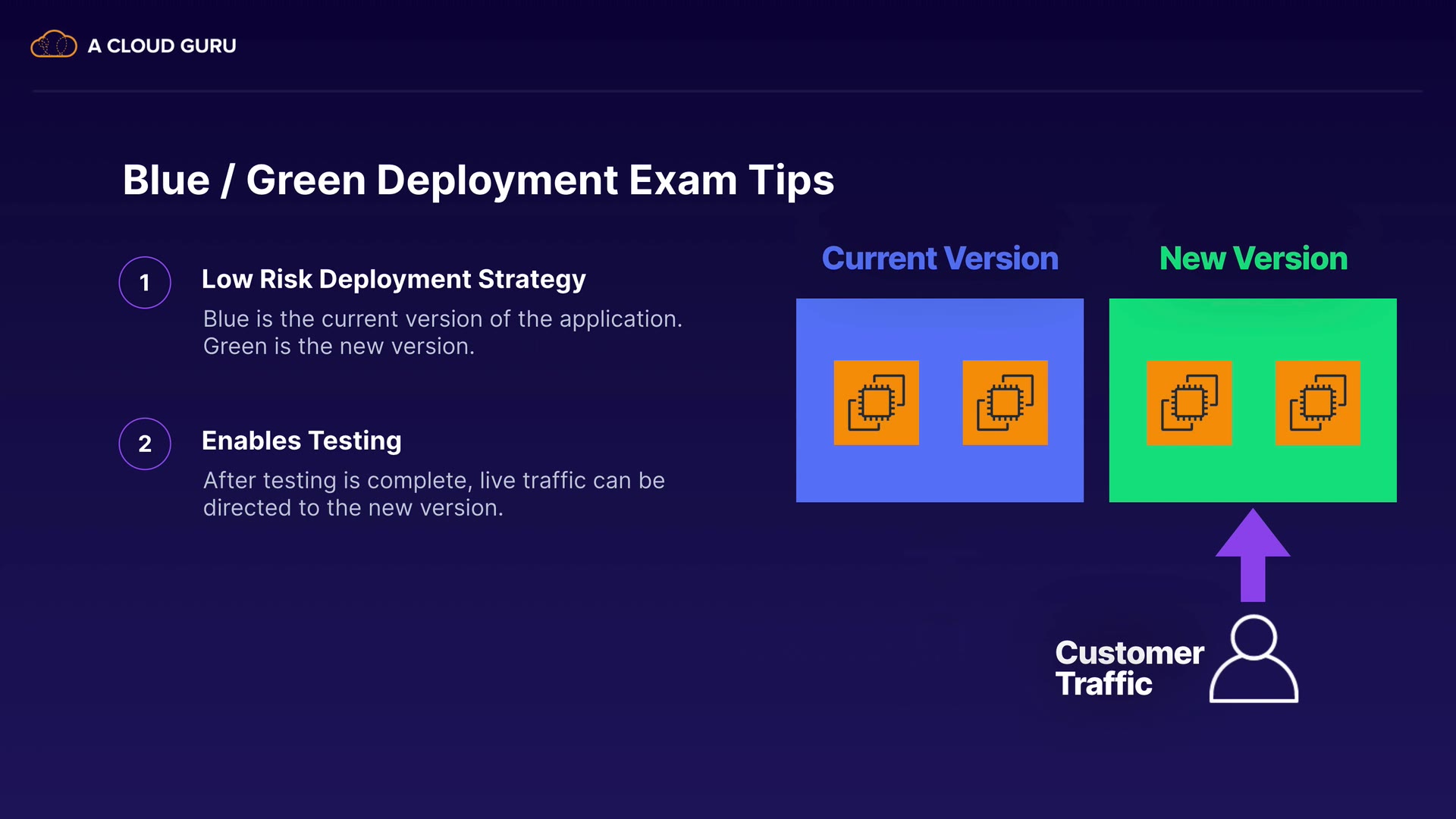 A CLOUD GURU

Blue / Green Deployment Exam Tips

1 Low Risk Deployment Strategy

Blue is the current version of the application. Green is the new version.

2 Enables Testing

After testing is complete, live traffic can be directed to the new version.

Current Version

New Version

Customer Traffic